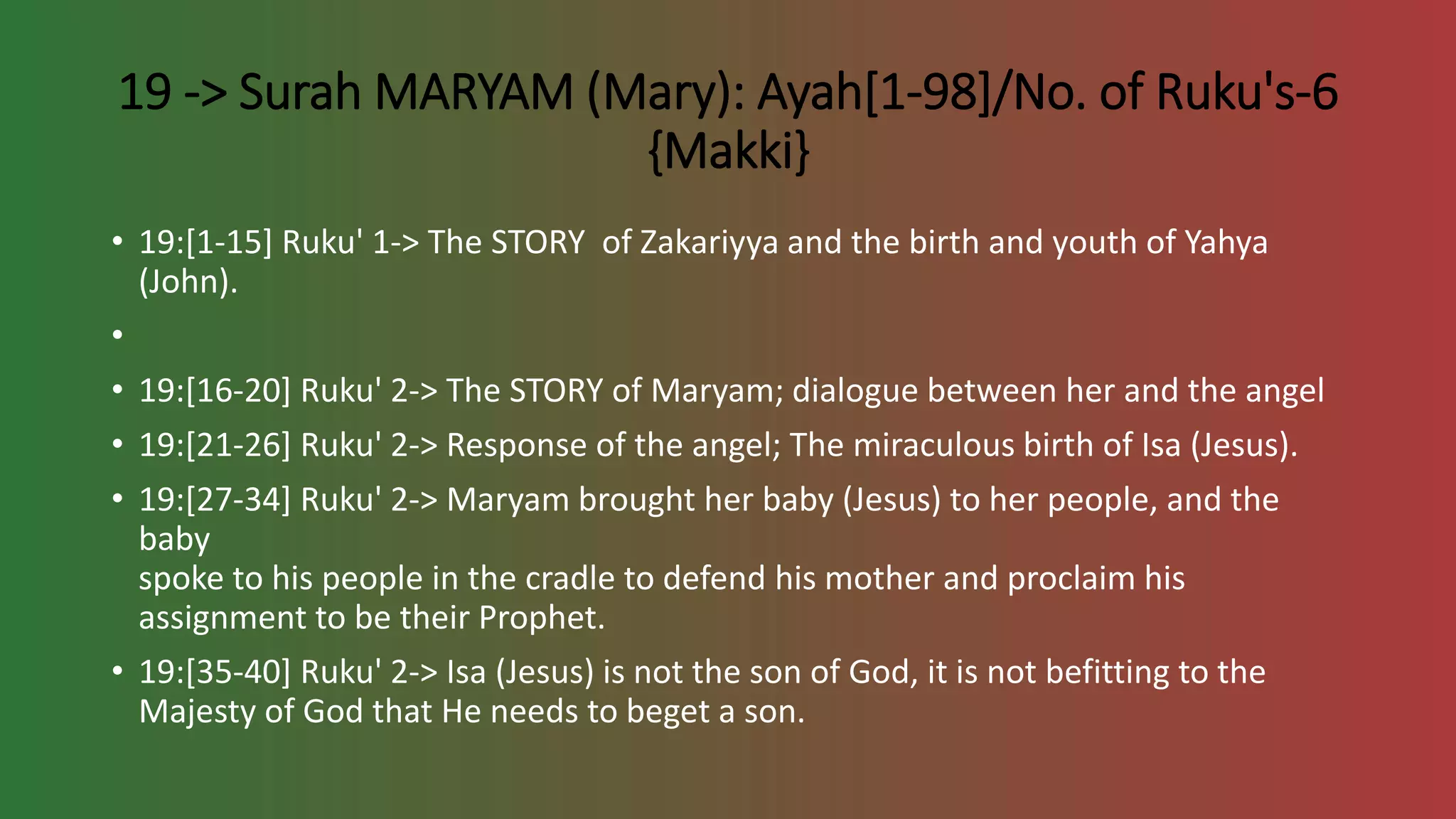 19 -> Surah MARYAM (Mary): Ayah[1-98]/No. of Ruku's-6 {Makki}

• 19:[1-15] Ruku' 1-> The STORY of Zakariyya and the birth and youth of Yahya (John).

•

• 19:[16-20] Ruku' 2-> The STORY of Maryam; dialogue between her and the angel

• 19:[21-26] Ruku' 2-> Response of the angel; The miraculous birth of Isa (Jesus).

• 19:[27-34] Ruku' 2-> Maryam brought her baby (Jesus) to her people, and the baby
spoke to his people in the cradle to defend his mother and proclaim his assignment to be their Prophet.

• 19:[35-40] Ruku' 2-> Isa (Jesus) is not the son of God, it is not befitting to the Majesty of God that He needs to beget a son.